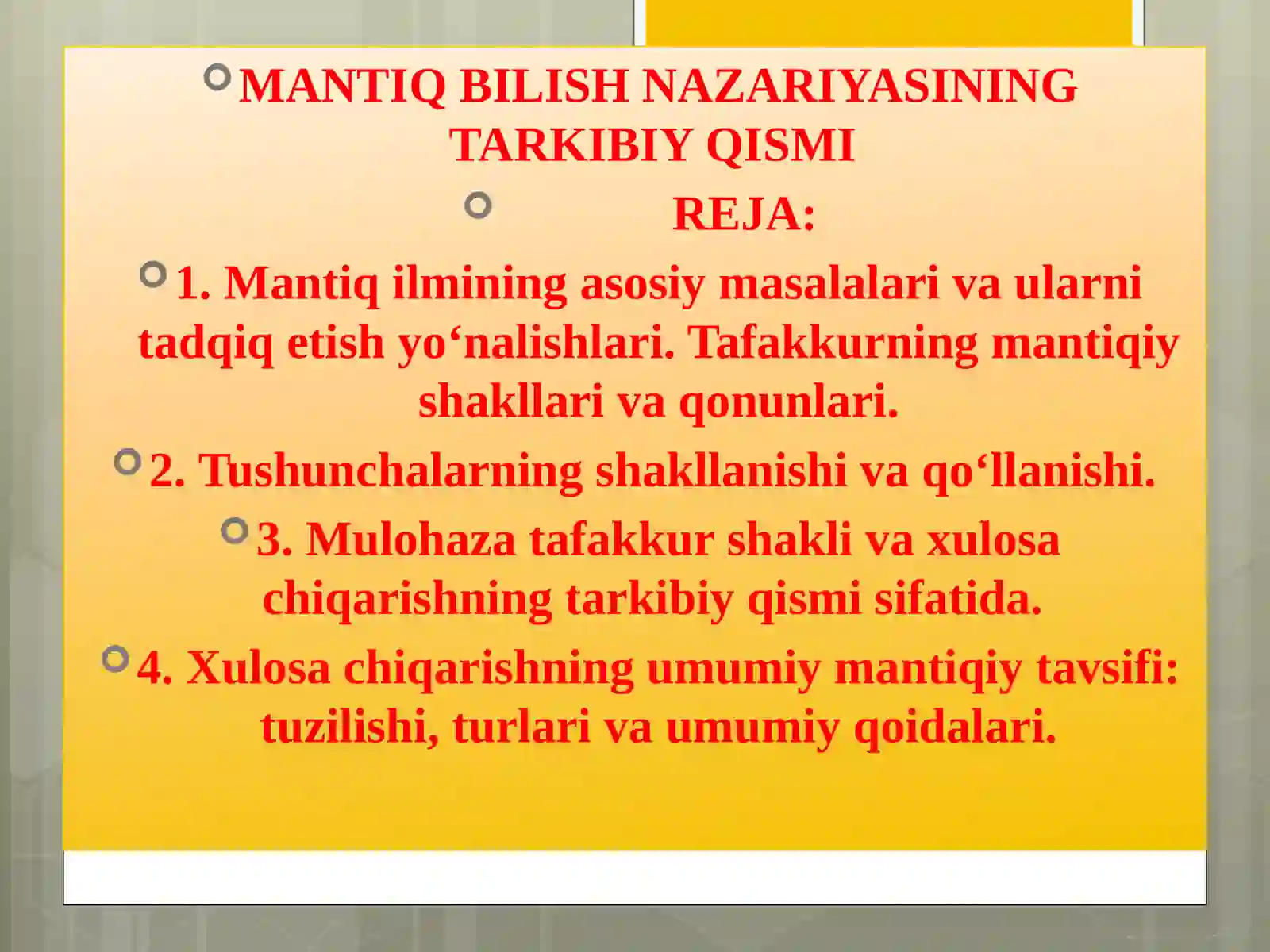 MANTIQ BILISH NAZARIYASINING TARKIBIY QISMI

REJA:

1. Mantiq ilmining asosiy masalalari va ularni tadqiq etish yo‘nalishlari. Tafakkurning mantiqiy shakllari va qonunlari.

2. Tushunchalarning shakllanishi va qo‘llanishi.

3. Mulohaza tafakkur shakli va xulosa chiqarishning tarkibiy qismi sifatida.

4. Xulosa chiqarishning umumiy mantiqiy tavsifi: tuzilishi, turlari va umumiy qoidalari.